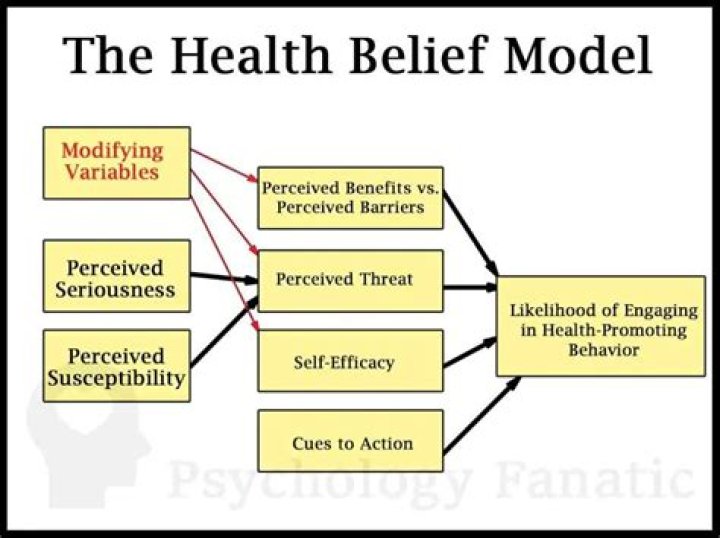 The Health Belief Model

Modifying Variables

Perceived Seriousness

Perceived Susceptibility

Perceived Benefits vs. Perceived Barriers

Perceived Threat

Self-Efficacy

Cues to Action

Likelihood of Engaging in Health-Promoting Behavior

Psychology Fanatic